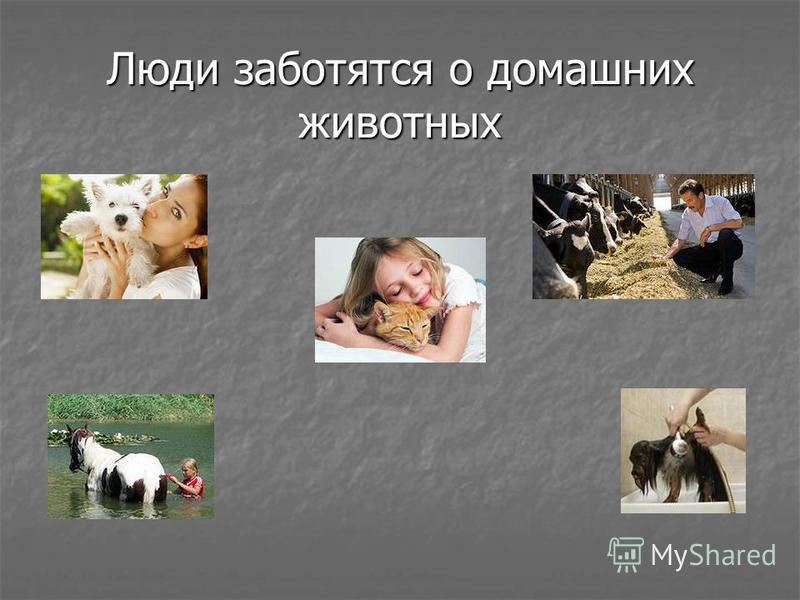 Люди заботятся о домашних животных

MyShared